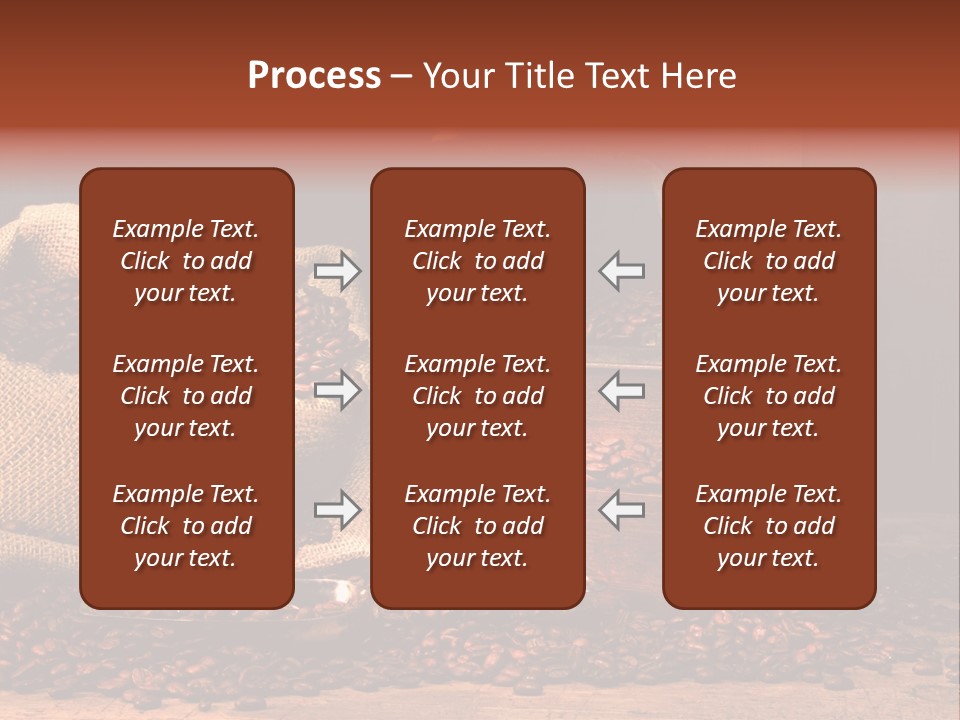 Process – Your Title Text Here

Example Text. Click to add your text.

Example Text. Click to add your text.

Example Text. Click to add your text.

Example Text. Click to add your text.

Example Text. Click to add your text.

Example Text. Click to add your text.

Example Text. Click to add your text.

Example Text. Click to add your text.

Example Text. Click to add your text.